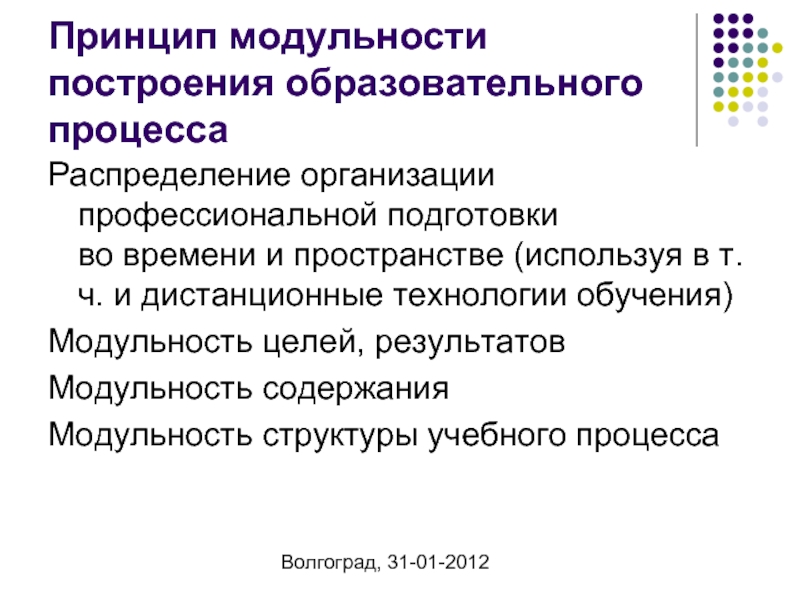 Принцип модульности построения образовательного процесса

Распределение организации профессиональной подготовки во времени и пространстве (используя в т. ч. и дистанционные технологии обучения)

Модульность целей, результатов

Модульность содержания

Модульность структуры учебного процесса

Волгоград, 31-01-2012